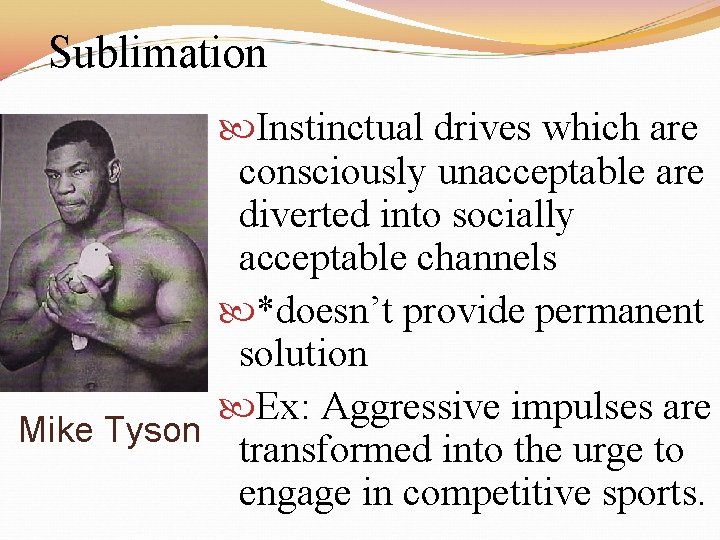 Sublimation

Mike Tyson

Instinctual drives which are consciously unacceptable are diverted into socially acceptable channels

*doesn’t provide permanent solution

Ex: Aggressive impulses are transformed into the urge to engage in competitive sports.